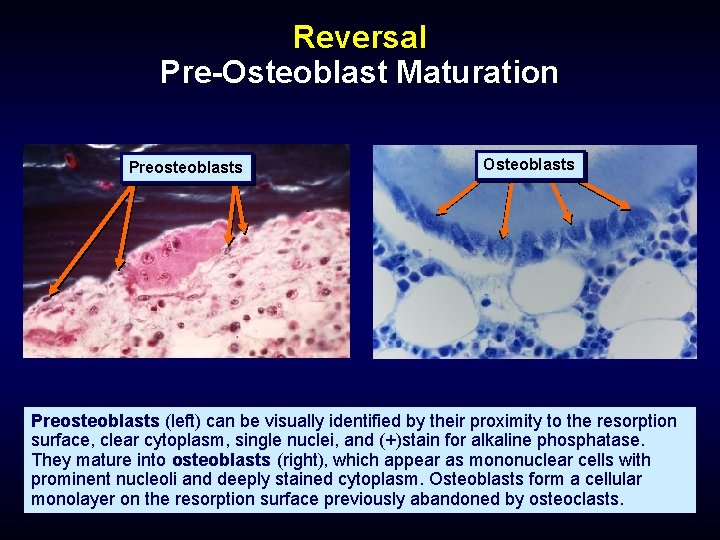 Reversal
Pre-Osteoblast Maturation

Preosteoblasts

Osteoblasts

Preosteoblasts (left) can be visually identified by their proximity to the resorption surface, clear cytoplasm, single nuclei, and (+)stain for alkaline phosphatase. They mature into osteoblasts (right), which appear as mononuclear cells with prominent nucleoli and deeply stained cytoplasm. Osteoblasts form a cellular monolayer on the resorption surface previously abandoned by osteoclasts.